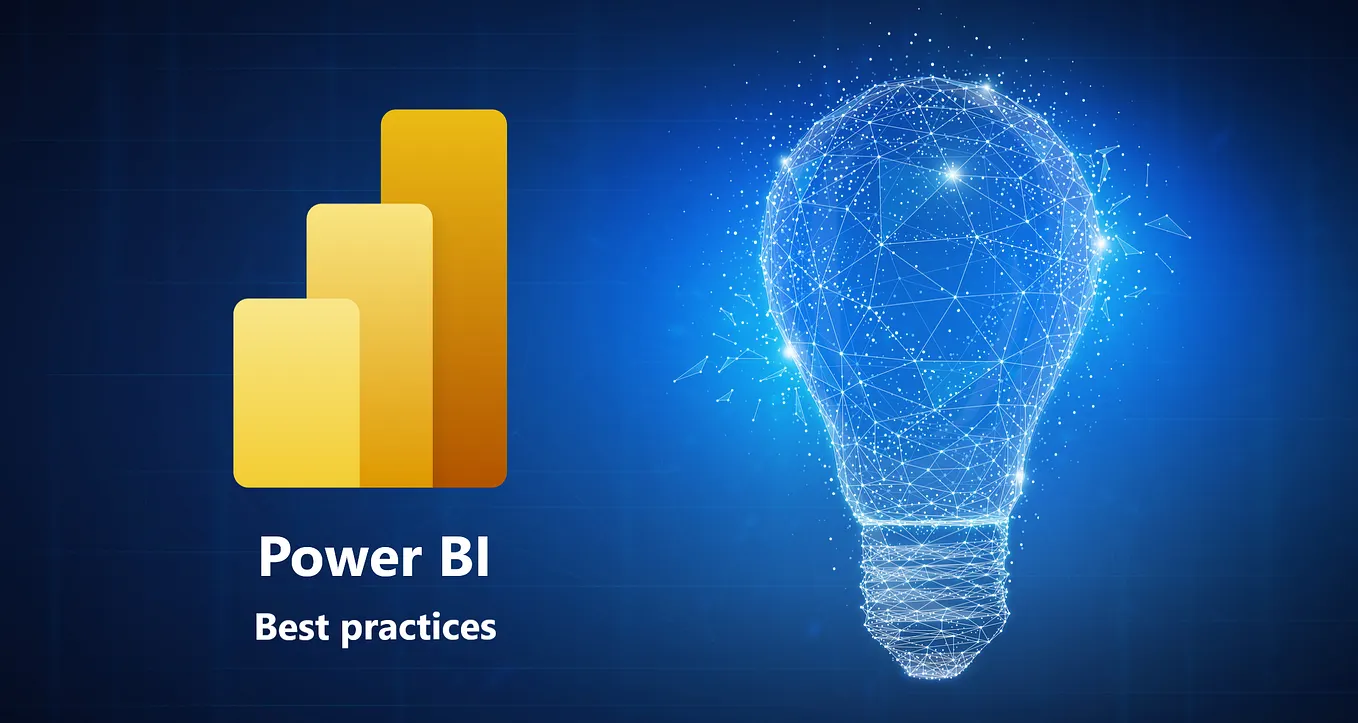 Power BI

Best practices